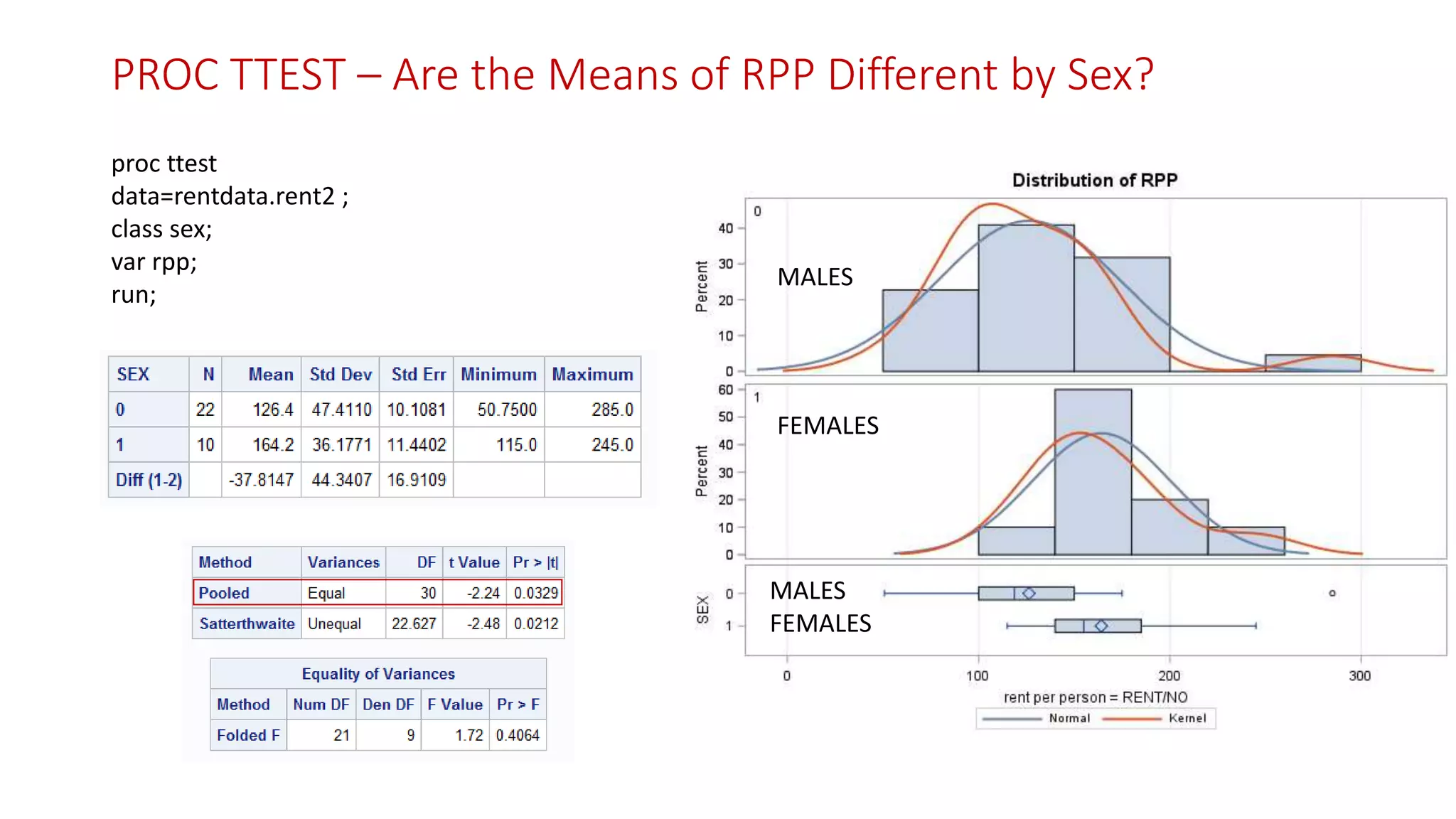 PROC TTEST – Are the Means of RPP Different by Sex?

proc ttest
data=rentdata.rent2 ;
class sex;
var rpp;
run;

| SEX | N | Mean | Std Dev | Std Err | Minimum | Maximum |
|---|---|---|---|---|---|---|
| 0 | 22 | 126.4 | 47.4110 | 10.1081 | 50.7500 | 285.0 |
| 1 | 10 | 164.2 | 36.1771 | 11.4402 | 115.0 | 245.0 |
| Diff (1-2) | | -37.8147 | 44.3407 | 16.9109 | | |

| Method | Variances | DF | t Value | Pr > \|t\| |
|---|---|---|---|---|
| Pooled | Equal | 30 | -2.24 | 0.0329 |
| Satterthwaite | Unequal | 22.627 | -2.48 | 0.0212 |

Equality of Variances

| Method | Num DF | Den DF | F Value | Pr > F |
|---|---|---|---|---|
| Folded F | 21 | 9 | 1.72 | 0.4064 |

Distribution of RPP

0
MALES
Percent
40
30
20
10
0

1
FEMALES
Percent
60
50
40
30
20
10
0

SEX
0
1
MALES
FEMALES

0 100 200 300
rent per person = RENT/NO
Normal Kernel